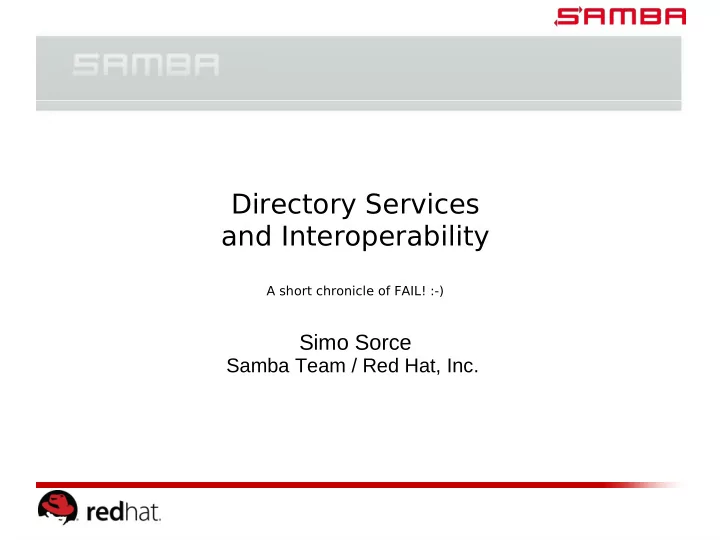 SAMBA

SAMBA

Directory Services and Interoperability

A short chronicle of FAIL! :-)

Simo Sorce
Samba Team / Red Hat, Inc.

redhat.